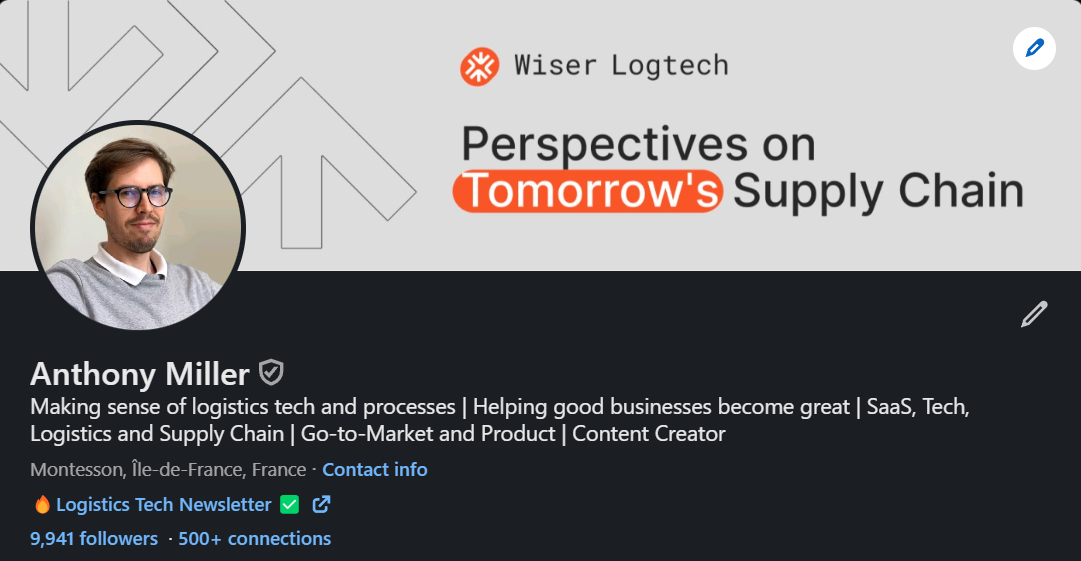 Wiser Logtech

Perspectives on Tomorrow's Supply Chain

Anthony Miller

Making sense of logistics tech and processes | Helping good businesses become great | SaaS, Tech, Logistics and Supply Chain | Go-to-Market and Product | Content Creator

Montesson, Île-de-France, France · Contact info

🔥 Logistics Tech Newsletter ✅

9,941 followers · 500+ connections